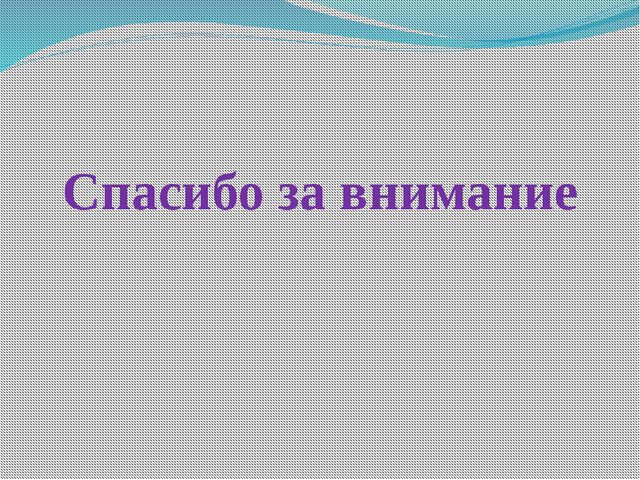 Спасибо за внимание